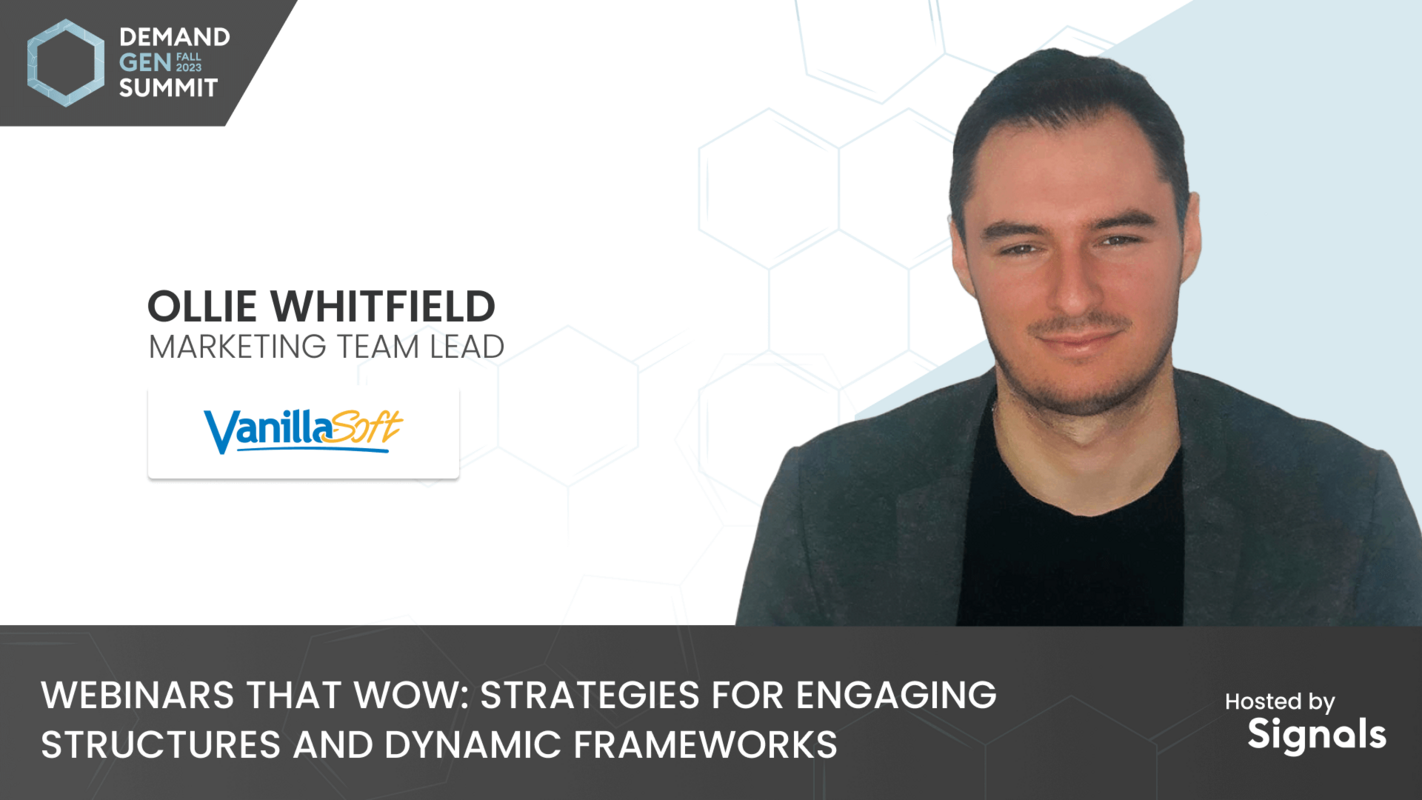 DEMAND GEN FALL 2023 SUMMIT

OLLIE WHITFIELD
MARKETING TEAM LEAD

VanillaSoft

WEBINARS THAT WOW: STRATEGIES FOR ENGAGING STRUCTURES AND DYNAMIC FRAMEWORKS

Hosted by
Signals